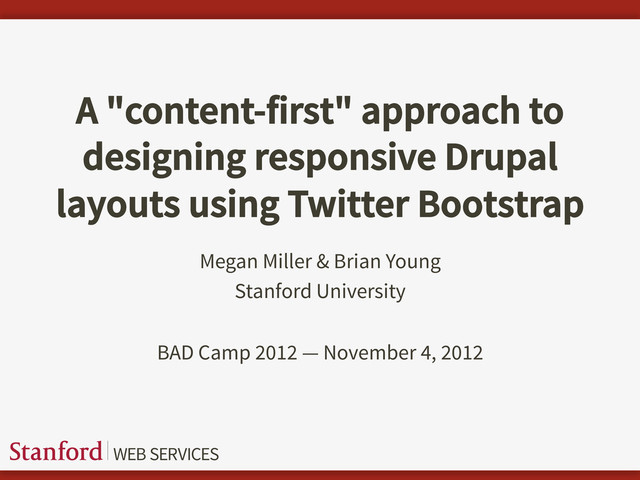 A "content-first" approach to designing responsive Drupal layouts using Twitter Bootstrap

Megan Miller & Brian Young
Stanford University

BAD Camp 2012 — November 4, 2012

Stanford | WEB SERVICES